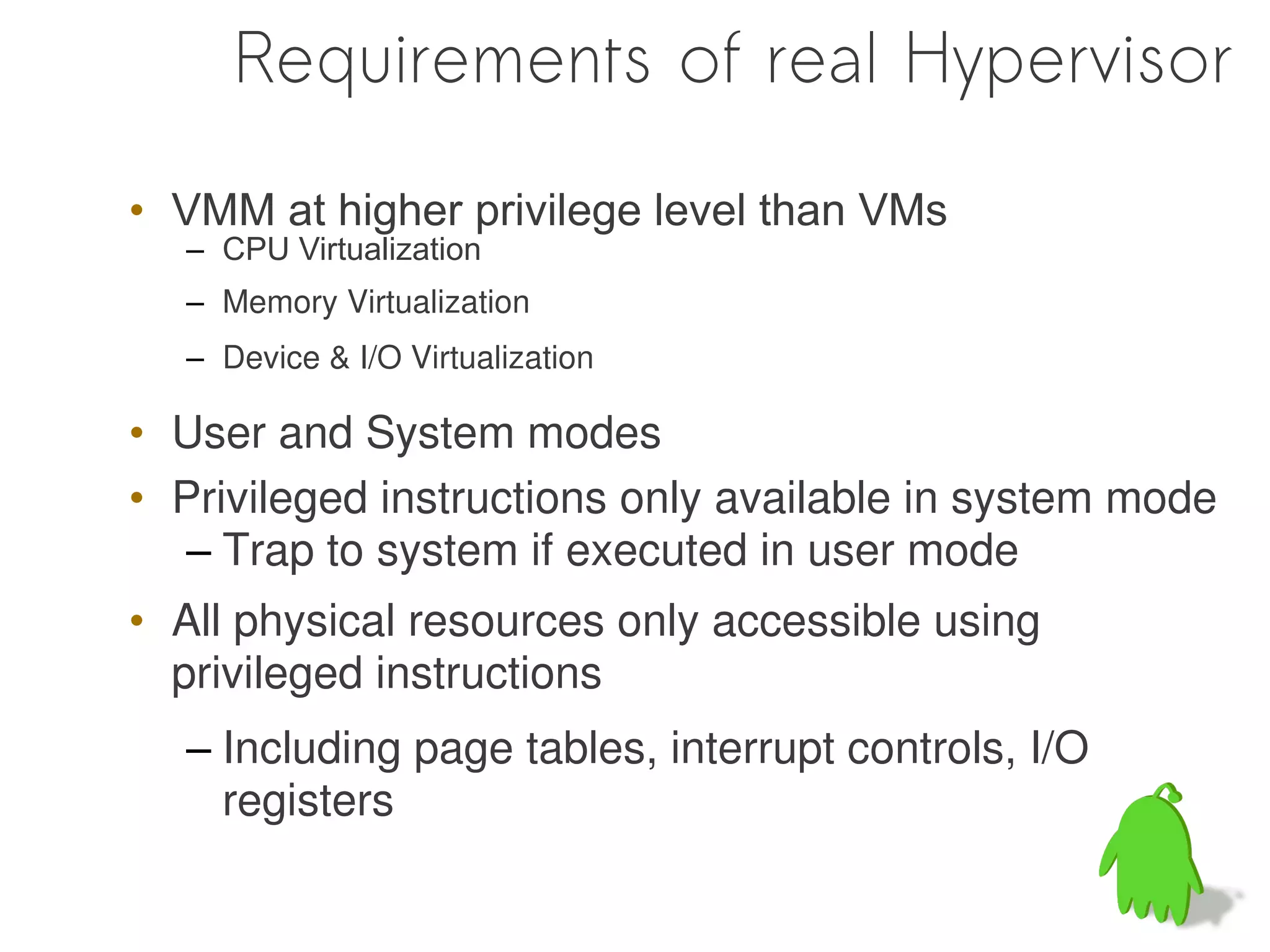 Requirements of real Hypervisor

• VMM at higher privilege level than VMs
– CPU Virtualization
– Memory Virtualization
– Device & I/O Virtualization

• User and System modes
• Privileged instructions only available in system mode
– Trap to system if executed in user mode
• All physical resources only accessible using privileged instructions
– Including page tables, interrupt controls, I/O registers